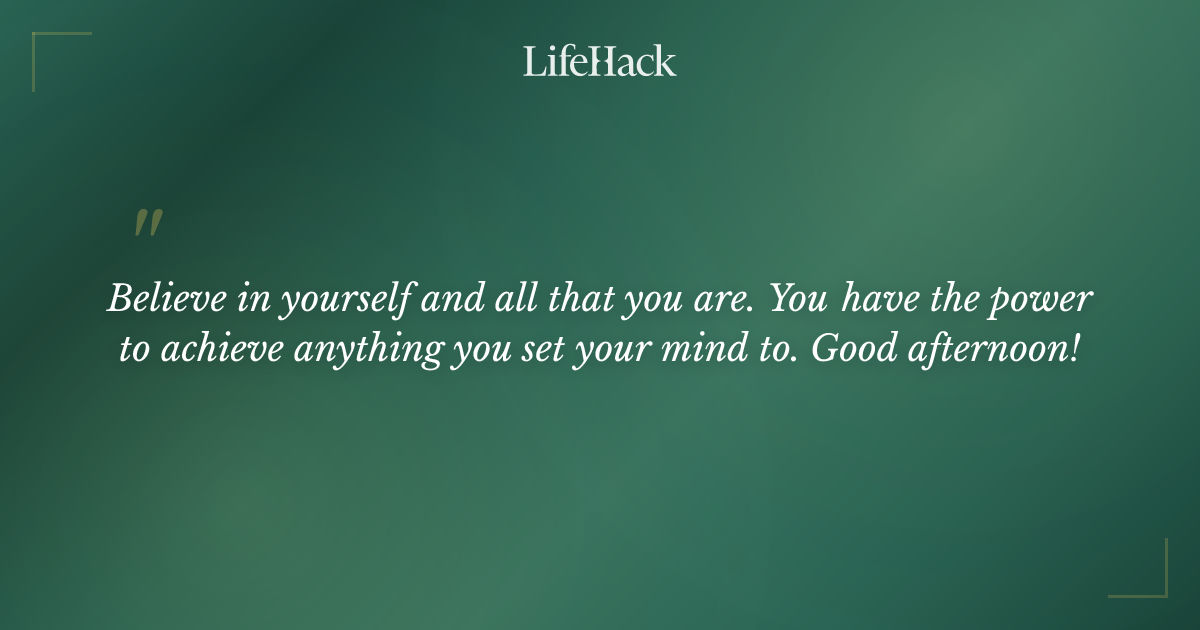 LifeHack

"

Believe in yourself and all that you are. You have the power to achieve anything you set your mind to. Good afternoon!